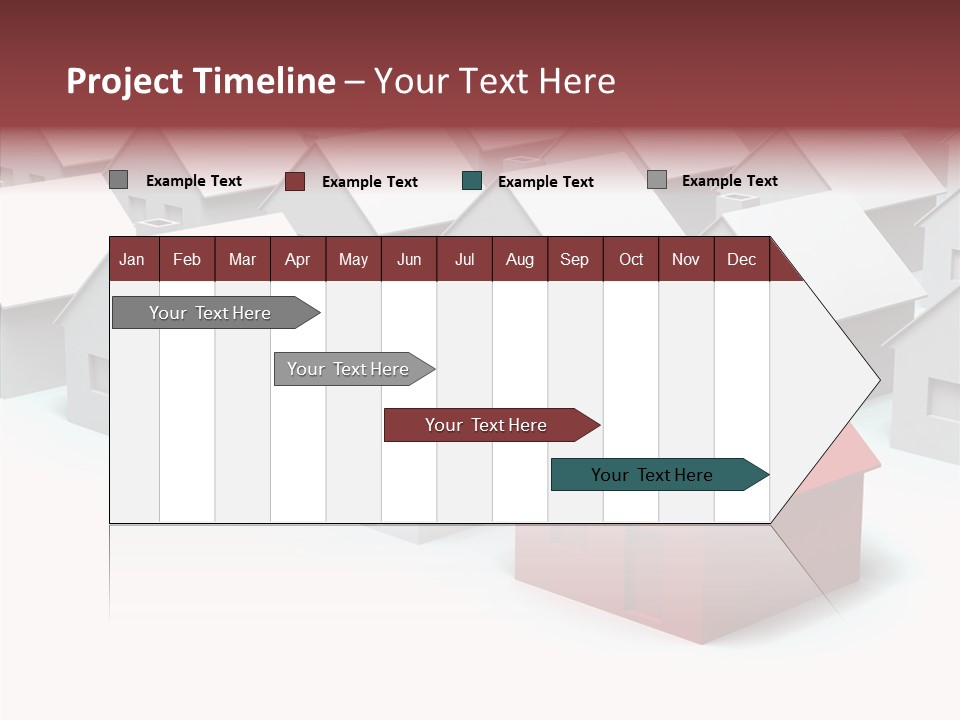 Project Timeline – Your Text Here

Example Text
Example Text
Example Text
Example Text

Jan Feb Mar Apr May Jun Jul Aug Sep Oct Nov Dec

Your Text Here

Your Text Here

Your Text Here

Your Text Here